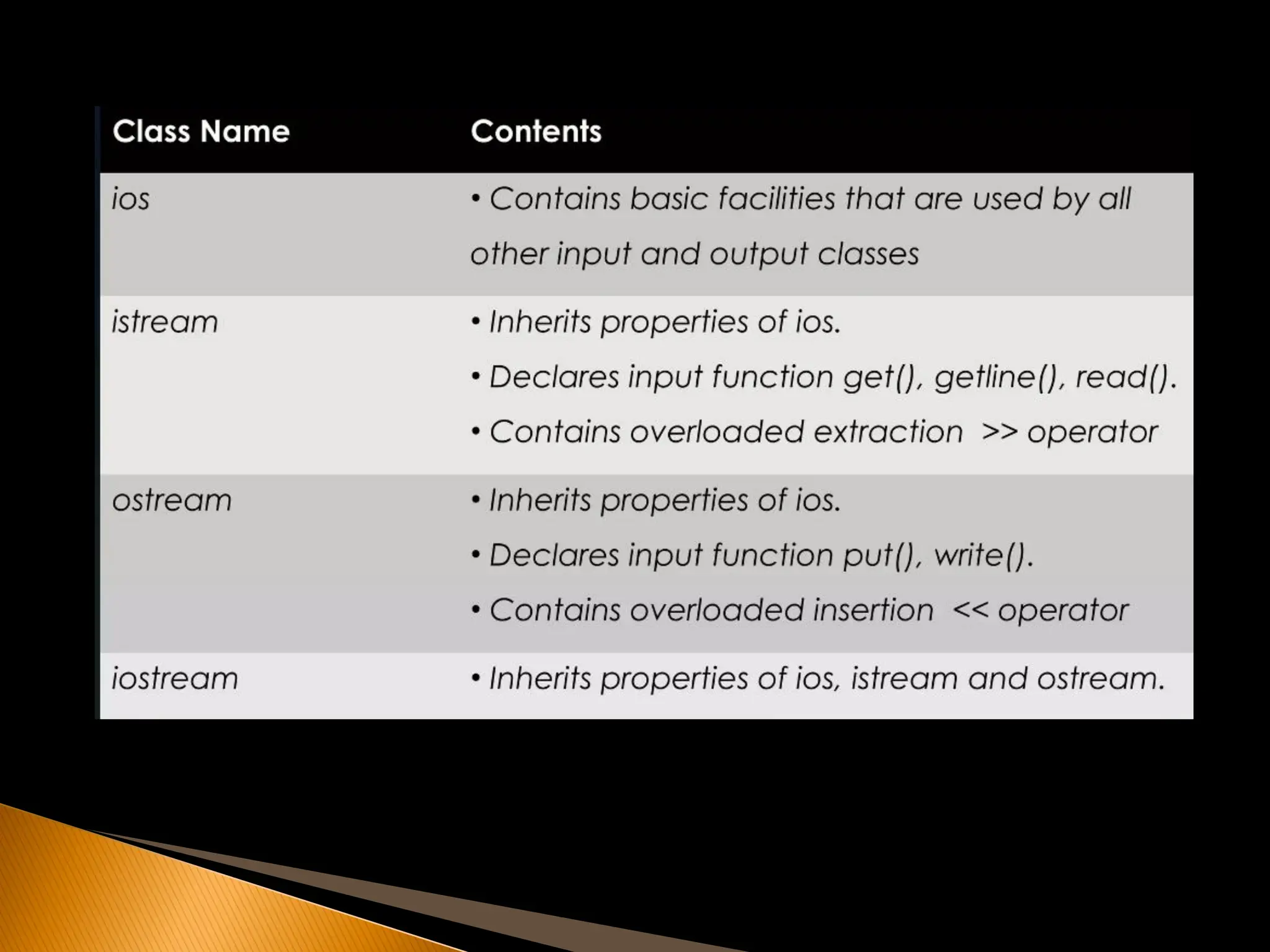 | Class Name | Contents |
|---|---|
| ios | • Contains basic facilities that are used by all other input and output classes |
| istream | • Inherits properties of ios. • Declares input function get(), getline(), read(). • Contains overloaded extraction >> operator |
| ostream | • Inherits properties of ios. • Declares input function put(), write(). • Contains overloaded insertion << operator |
| iostream | • Inherits properties of ios, istream and ostream. |